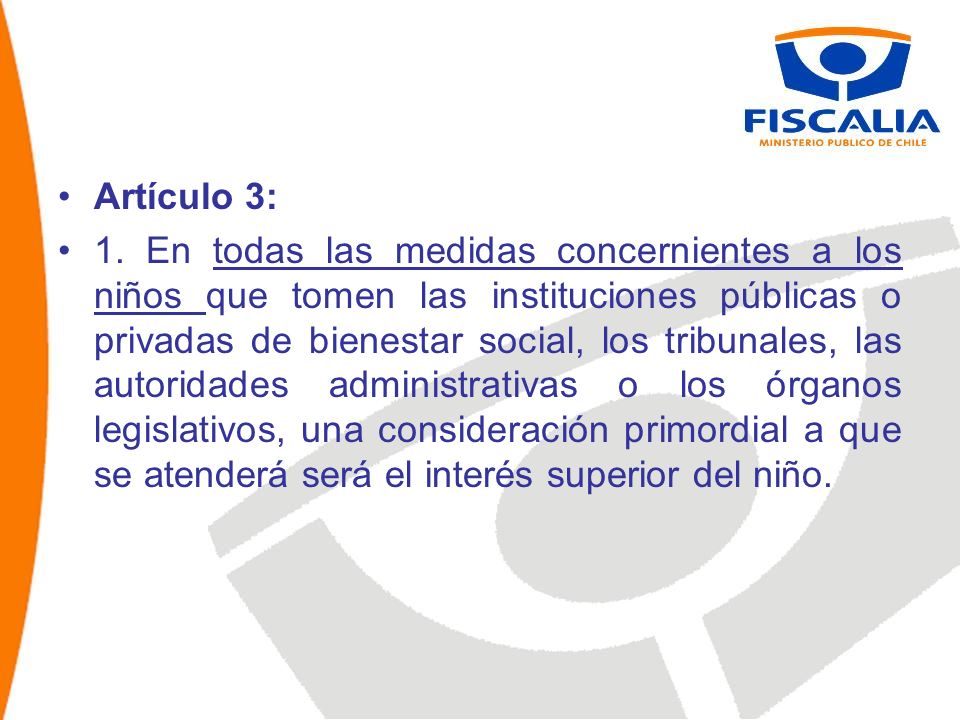 FISCALIA
MINISTERIO PUBLICO DE CHILE

• Artículo 3:

• 1. En todas las medidas concernientes a los niños que tomen las instituciones públicas o privadas de bienestar social, los tribunales, las autoridades administrativas o los órganos legislativos, una consideración primordial a que se atenderá será el interés superior del niño.